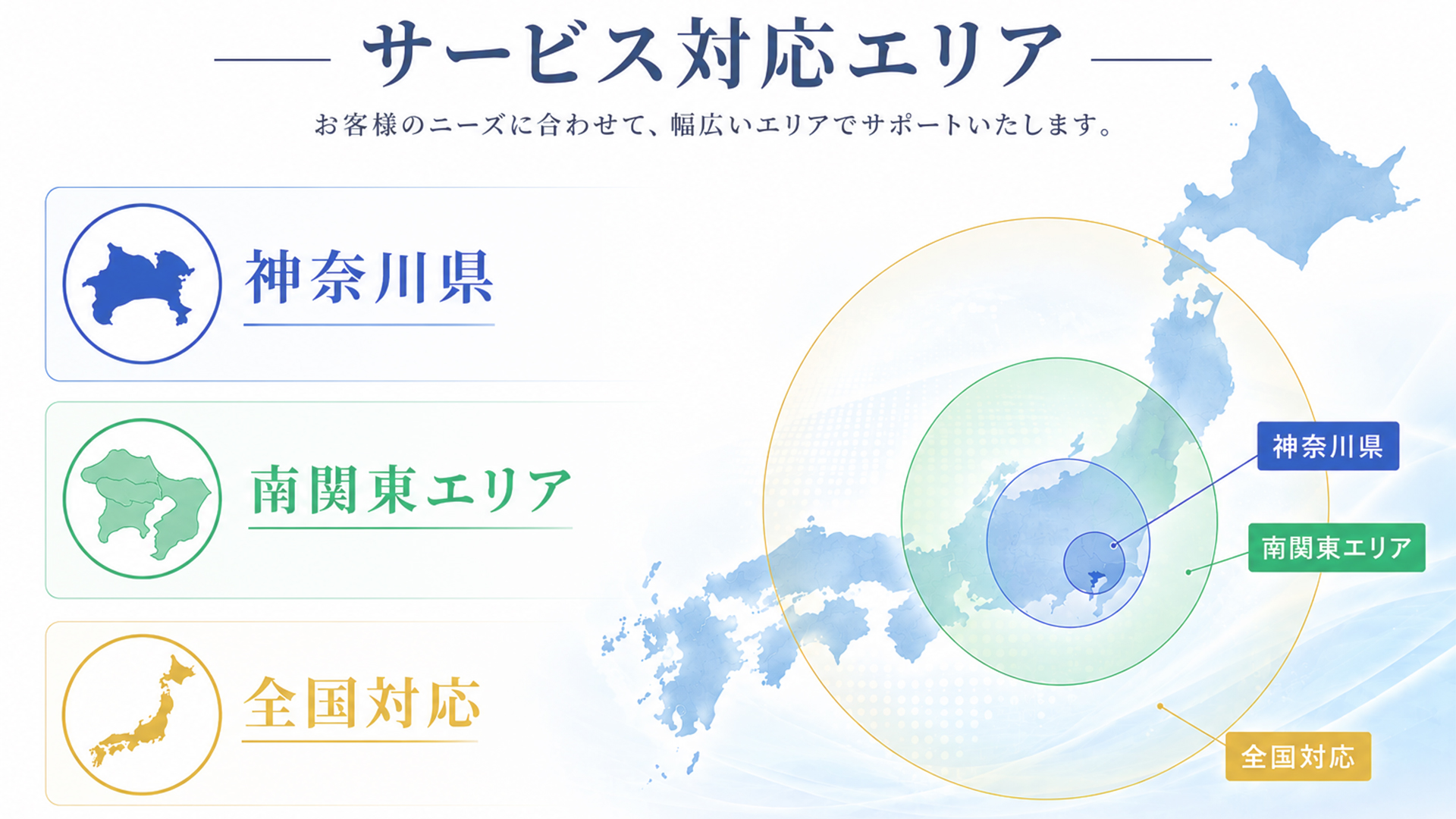 サービス対応エリア

お客様のニーズに合わせて、幅広いエリアでサポートいたします。

神奈川県

南関東エリア

全国対応

神奈川県

南関東エリア

全国対応